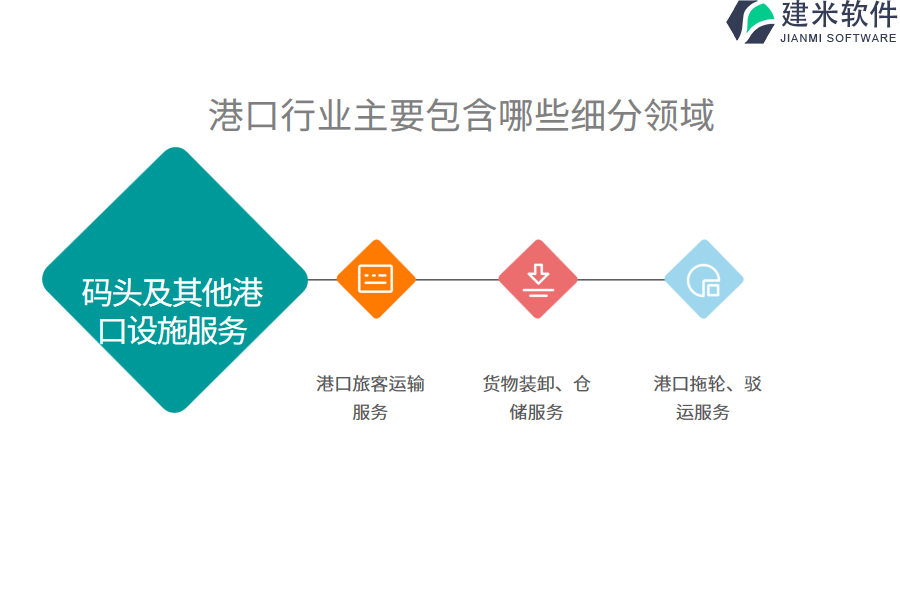 建米软件
JIANMI SOFTWARE

港口行业主要包含哪些细分领域

码头及其他港口设施服务

港口旅客运输服务

货物装卸、仓储服务

港口拖轮、驳运服务